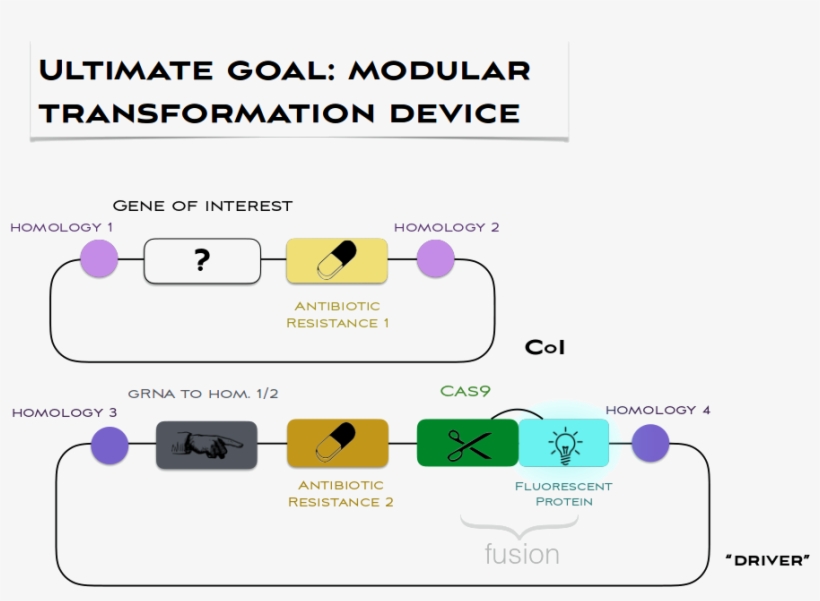 ULTIMATE GOAL: MODULAR TRANSFORMATION DEVICE

GENE OF INTEREST

HOMOLOGY 1

?

HOMOLOGY 2

ANTIBIOTIC RESISTANCE 1

CoI

GRNA TO HOM. 1/2

CAS9

HOMOLOGY 3

HOMOLOGY 4

ANTIBIOTIC RESISTANCE 2

FLUORESCENT PROTEIN

fusion

"DRIVER"